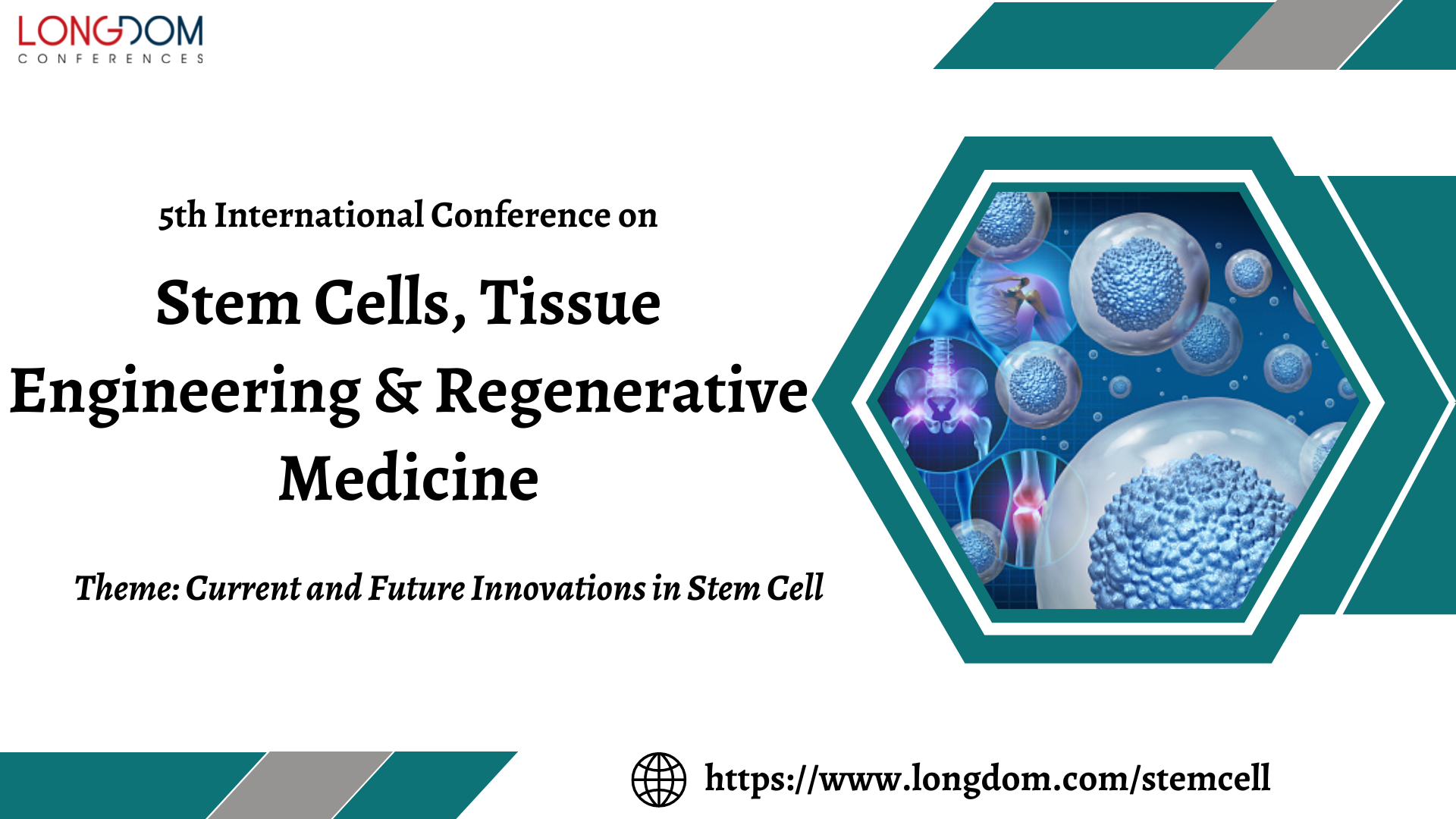 LONGDOM
CONFERENCES

5th International Conference on

Stem Cells, Tissue Engineering & Regenerative Medicine

Theme: Current and Future Innovations in Stem Cell

https://www.longdom.com/stemcell